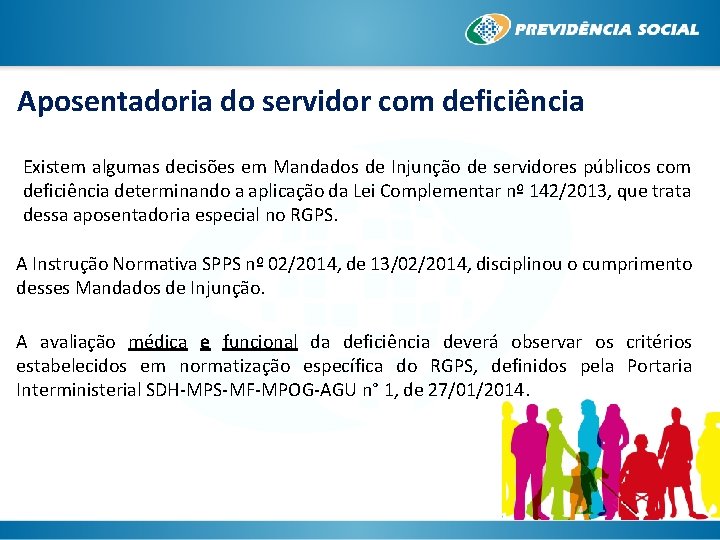 PREVIDÊNCIA SOCIAL

Aposentadoria do servidor com deficiência

Existem algumas decisões em Mandados de Injunção de servidores públicos com deficiência determinando a aplicação da Lei Complementar nº 142/2013, que trata dessa aposentadoria especial no RGPS.

A Instrução Normativa SPPS nº 02/2014, de 13/02/2014, disciplinou o cumprimento desses Mandados de Injunção.

A avaliação médica e funcional da deficiência deverá observar os critérios estabelecidos em normatização específica do RGPS, definidos pela Portaria Interministerial SDH-MPS-MF-MPOG-AGU n° 1, de 27/01/2014.